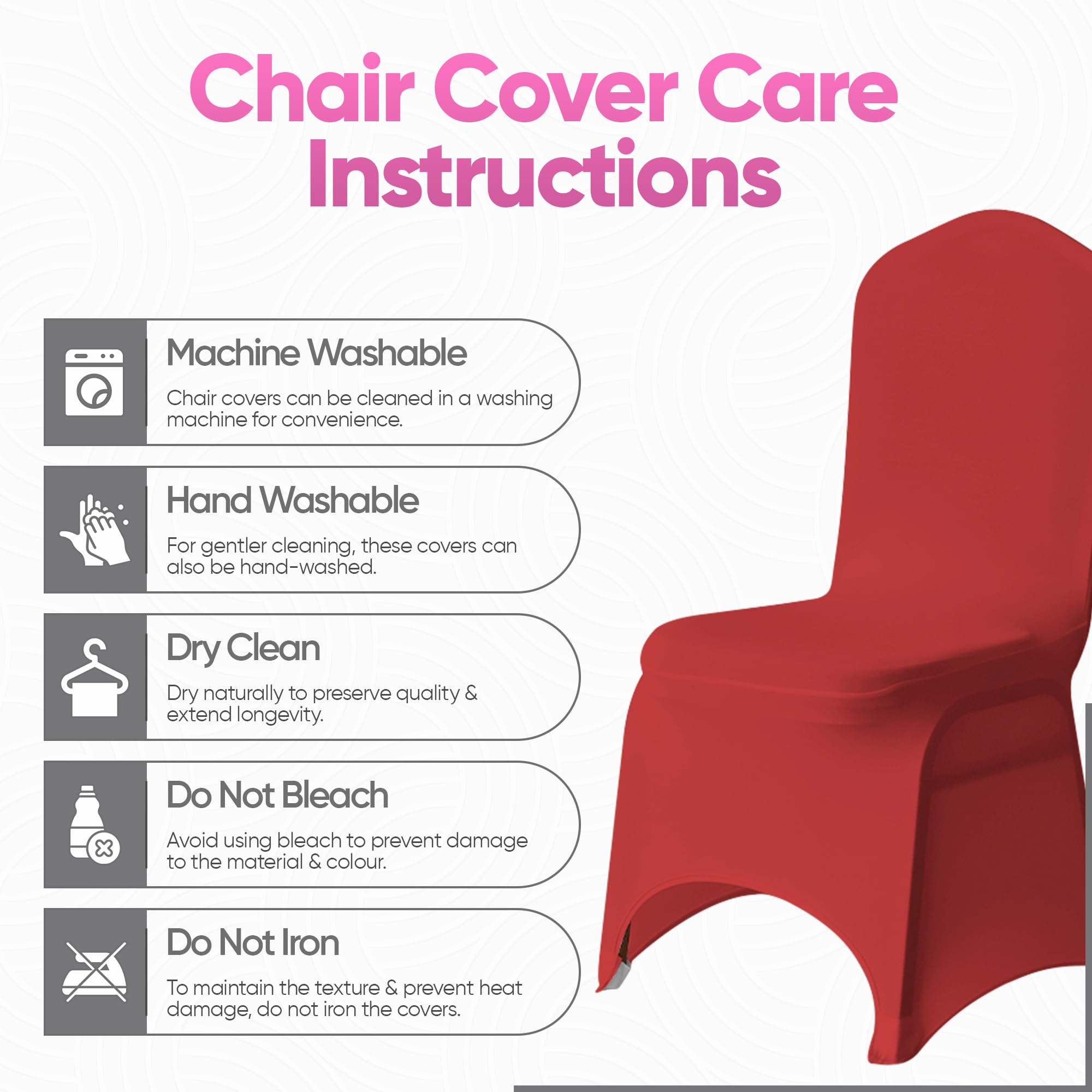 Chair Cover Care Instructions

Machine Washable

Chair covers can be cleaned in a washing machine for convenience.

Hand Washable

For gentler cleaning, these covers can also be hand-washed.

Dry Clean

Dry naturally to preserve quality & extend longevity.

Do Not Bleach

Avoid using bleach to prevent damage to the material & colour.

Do Not Iron

To maintain the texture & prevent heat damage, do not iron the covers.